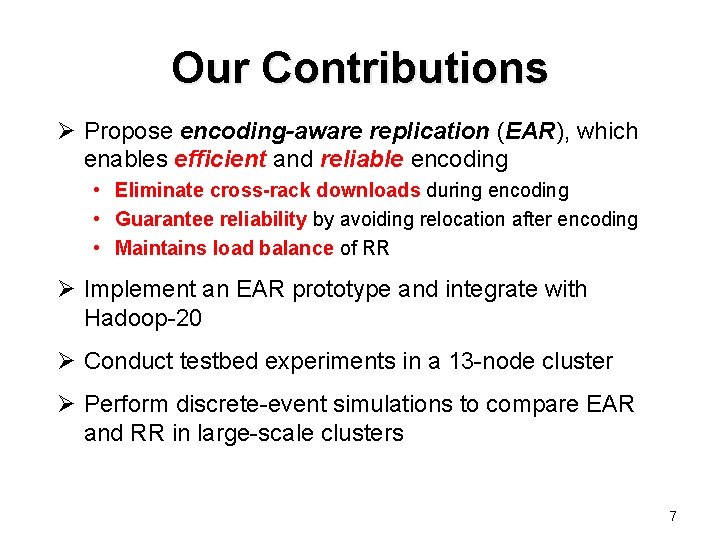 Our Contributions

➢ Propose encoding-aware replication (EAR), which enables efficient and reliable encoding

• Eliminate cross-rack downloads during encoding
• Guarantee reliability by avoiding relocation after encoding
• Maintains load balance of RR

➢ Implement an EAR prototype and integrate with Hadoop-20

➢ Conduct testbed experiments in a 13-node cluster

➢ Perform discrete-event simulations to compare EAR and RR in large-scale clusters

7